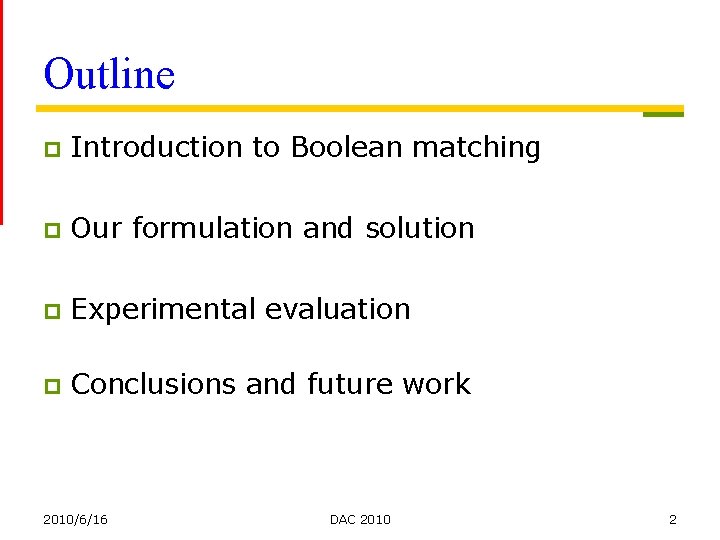 Outline

Introduction to Boolean matching

Our formulation and solution

Experimental evaluation

Conclusions and future work

2010/6/16 DAC 2010 2